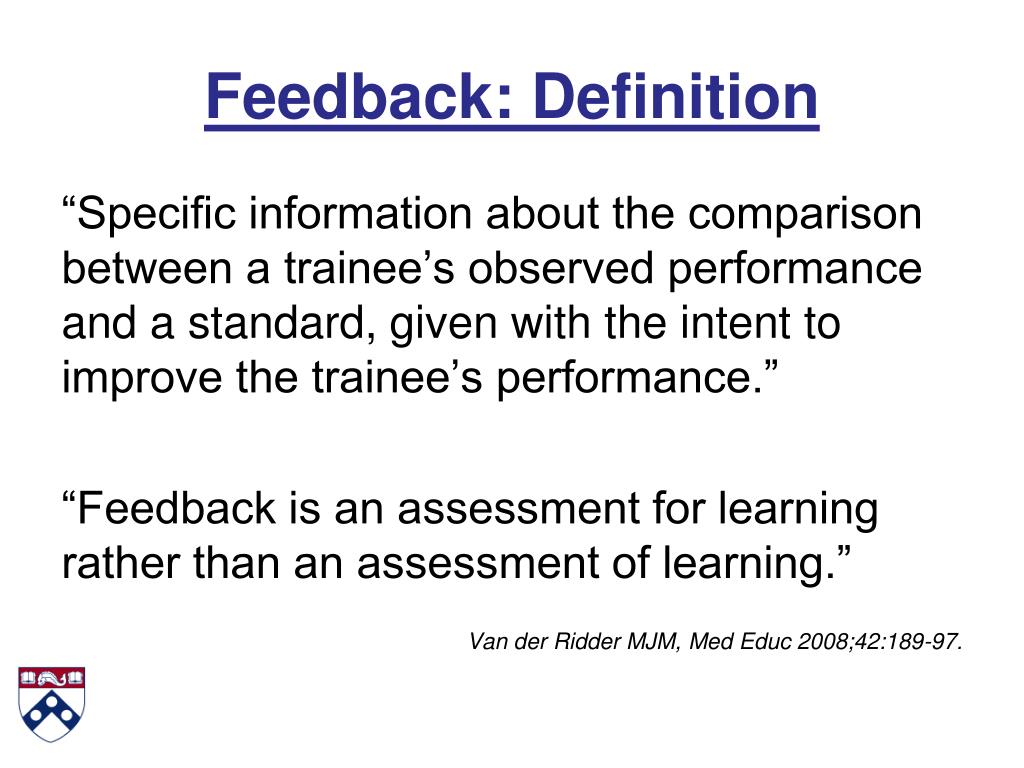 Feedback: Definition

“Specific information about the comparison between a trainee’s observed performance and a standard, given with the intent to improve the trainee’s performance.”

“Feedback is an assessment for learning rather than an assessment of learning.”

Van der Ridder MJM, Med Educ 2008;42:189-97.